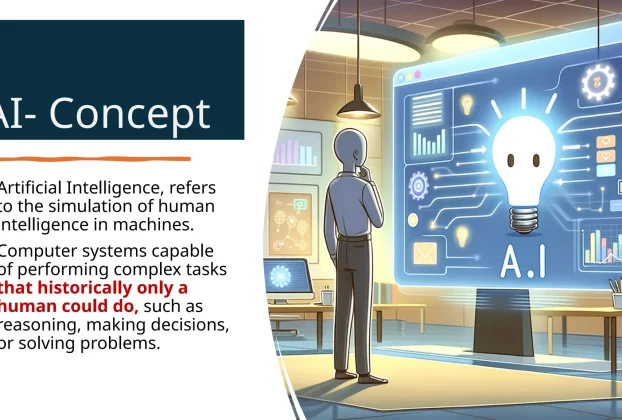 AI- Concept

Artificial Intelligence, refers to the simulation of human intelligence in machines.

Computer systems capable of performing complex tasks that historically only a human could do, such as reasoning, making decisions, or solving problems.

A.I